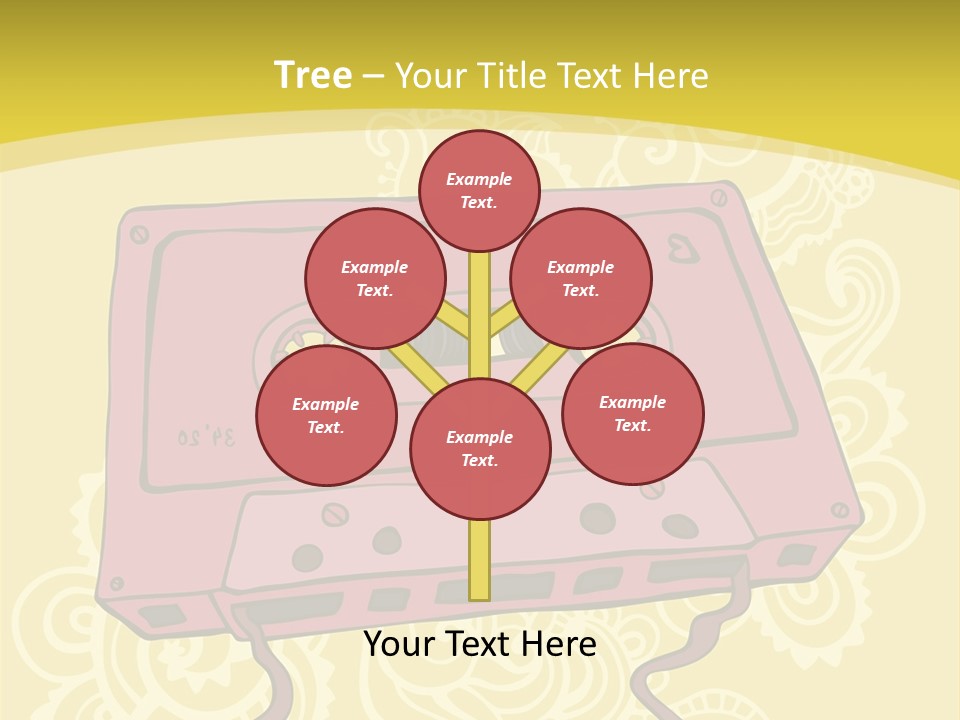 Tree – Your Title Text Here

Example Text.

Example Text.

Example Text.

Example Text.

Example Text.

Example Text.

34'20

Your Text Here